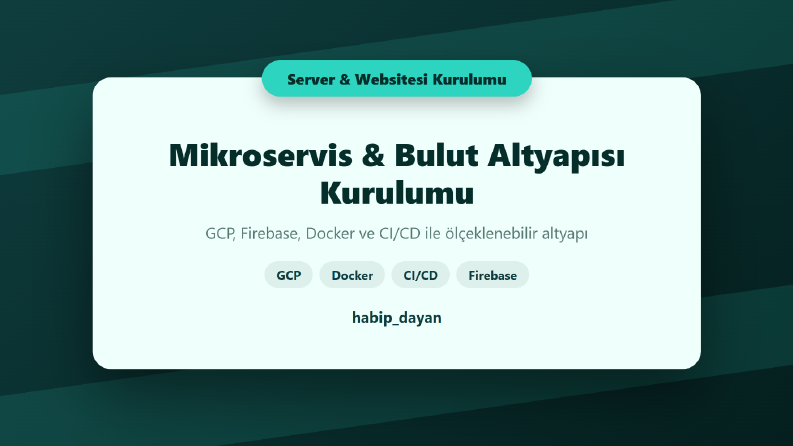 Server & Websitesi Kurulumu

Mikroservis & Bulut Altyapısı Kurulumu

GCP, Firebase, Docker ve CI/CD ile ölçeklenebilir altyapı

GCP Docker CI/CD Firebase

habip_dayan